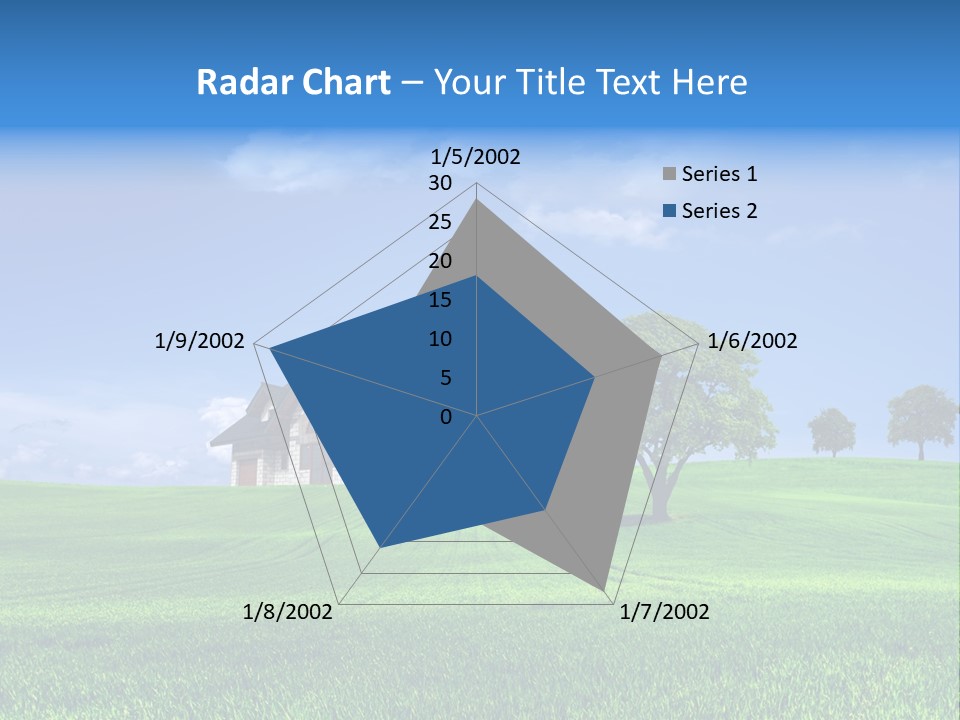 Radar Chart – Your Title Text Here

1/5/2002
30
25
20
15
10
5
0
1/6/2002
1/7/2002
1/8/2002
1/9/2002

Series 1
Series 2